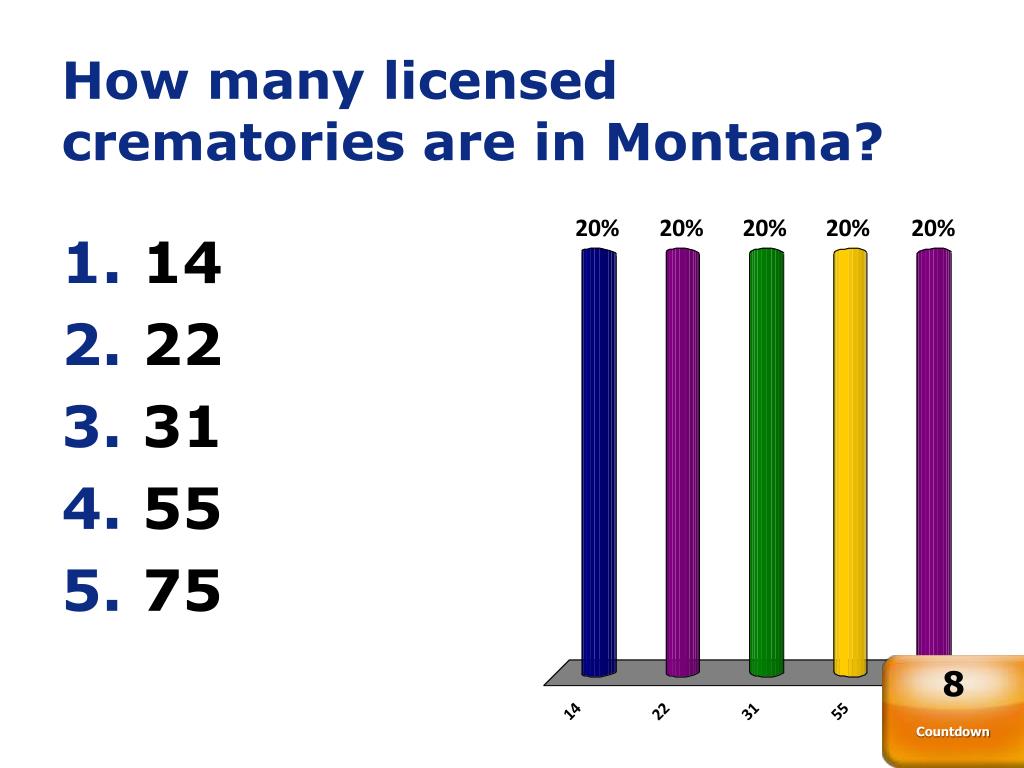 How many licensed crematories are in Montana?

1. 14
2. 22
3. 31
4. 55
5. 75

20%
20%
20%
20%
20%

14
22
31
55

8
Countdown